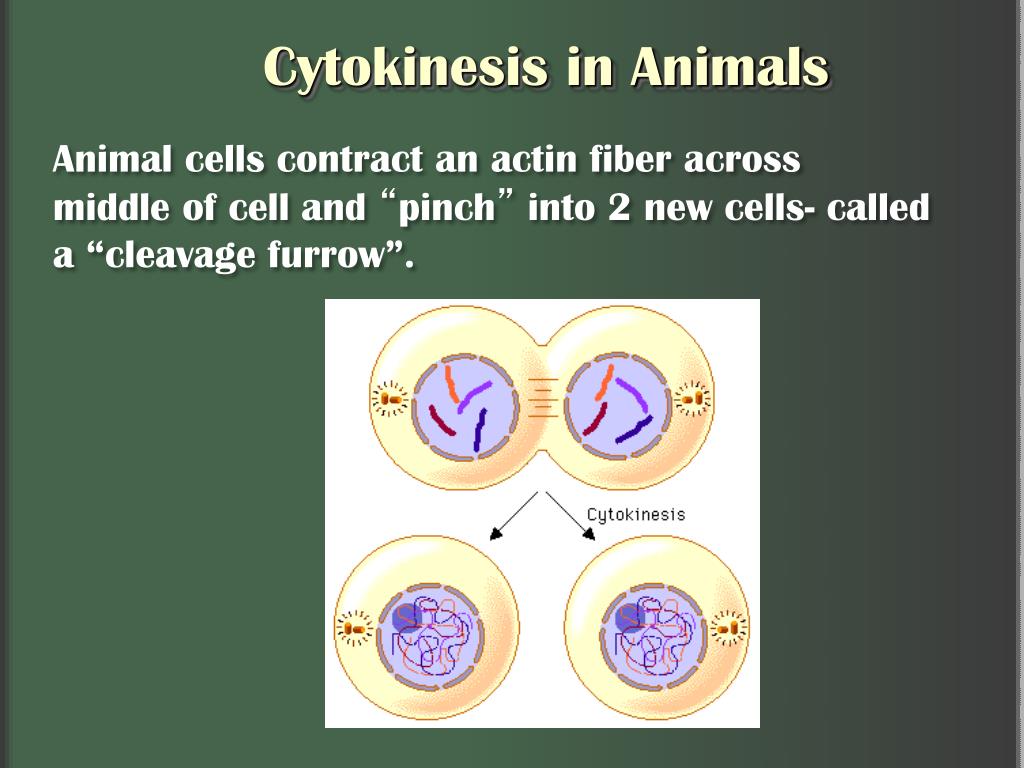 Cytokinesis in Animals

Animal cells contract an actin fiber across middle of cell and “pinch” into 2 new cells- called a “cleavage furrow”.

Cytokinesis